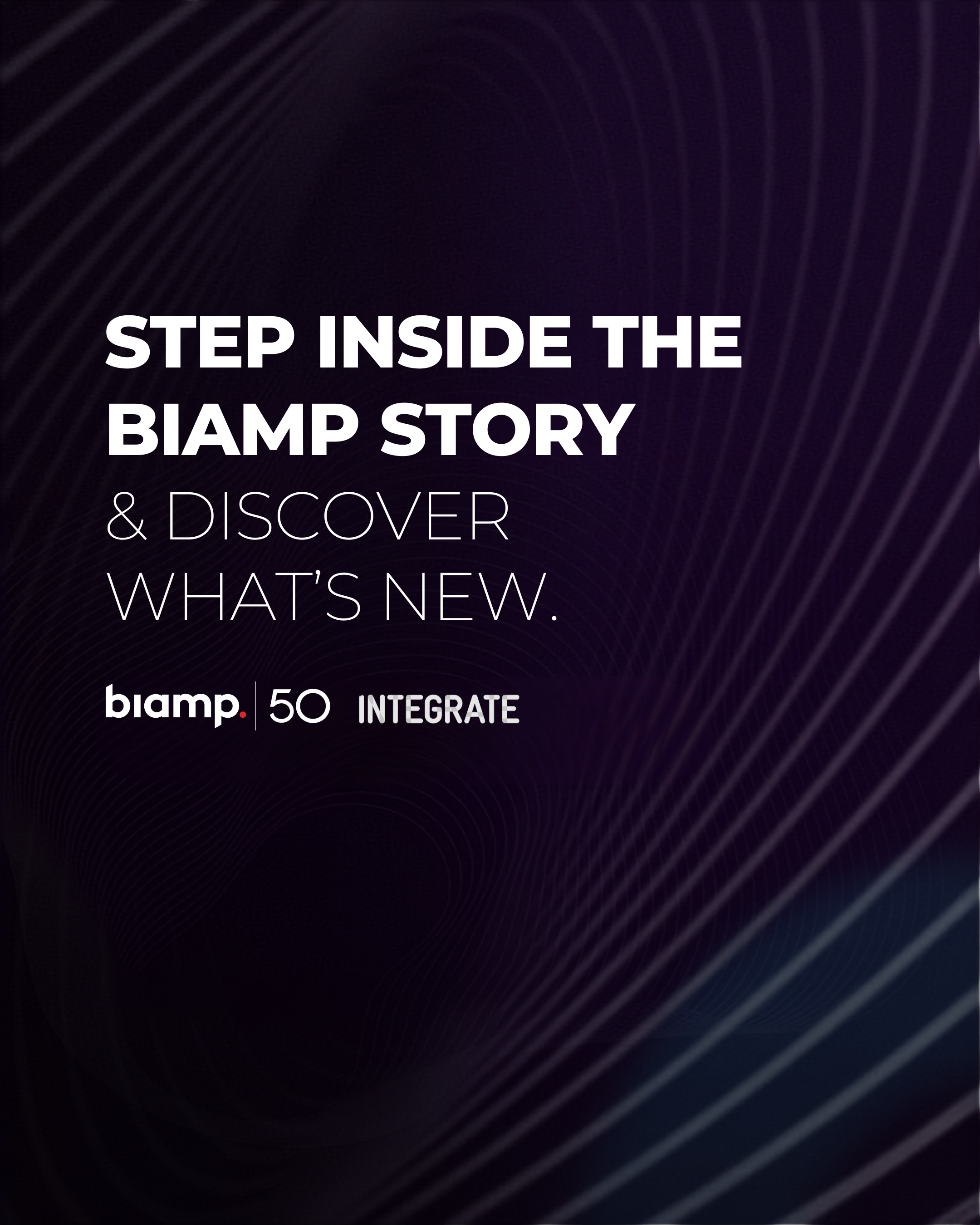 STEP INSIDE THE BIAMP STORY

& DISCOVER WHAT'S NEW.

biamp. 50 INTEGRATE